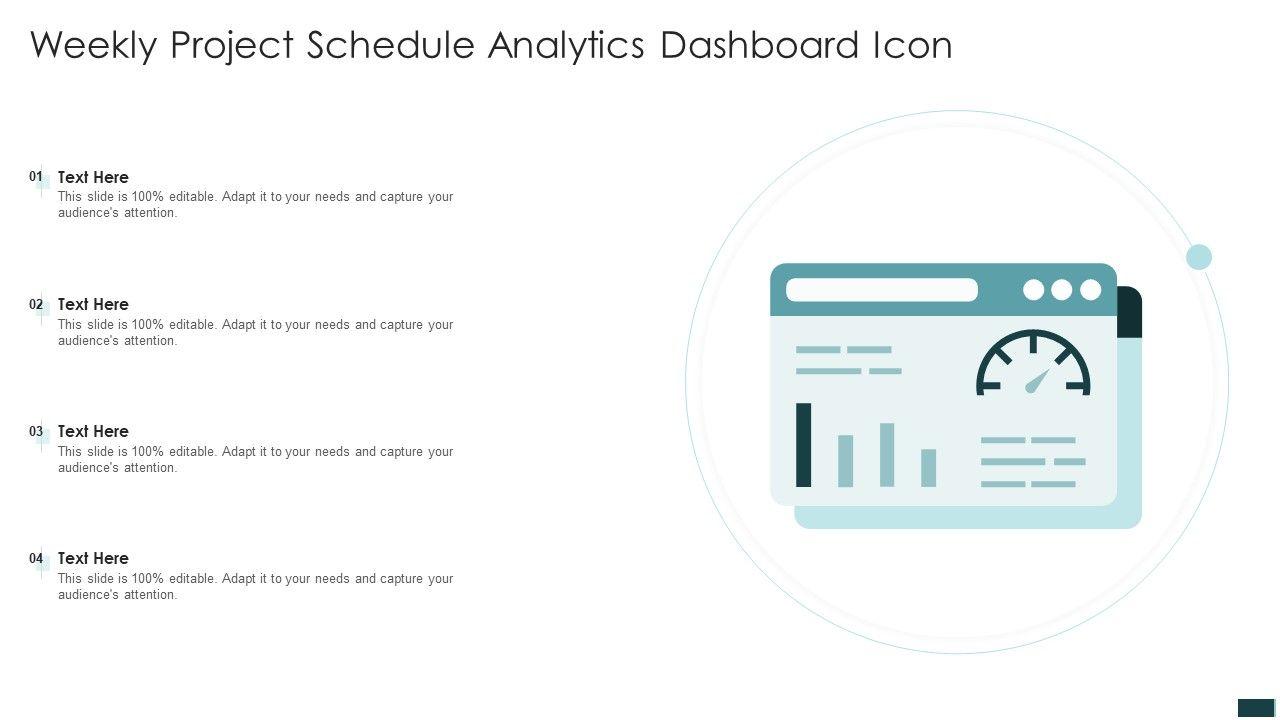 Weekly Project Schedule Analytics Dashboard Icon

01
Text Here
This slide is 100% editable. Adapt it to your needs and capture your audience's attention.

02
Text Here
This slide is 100% editable. Adapt it to your needs and capture your audience's attention.

03
Text Here
This slide is 100% editable. Adapt it to your needs and capture your audience's attention.

04
Text Here
This slide is 100% editable. Adapt it to your needs and capture your audience's attention.